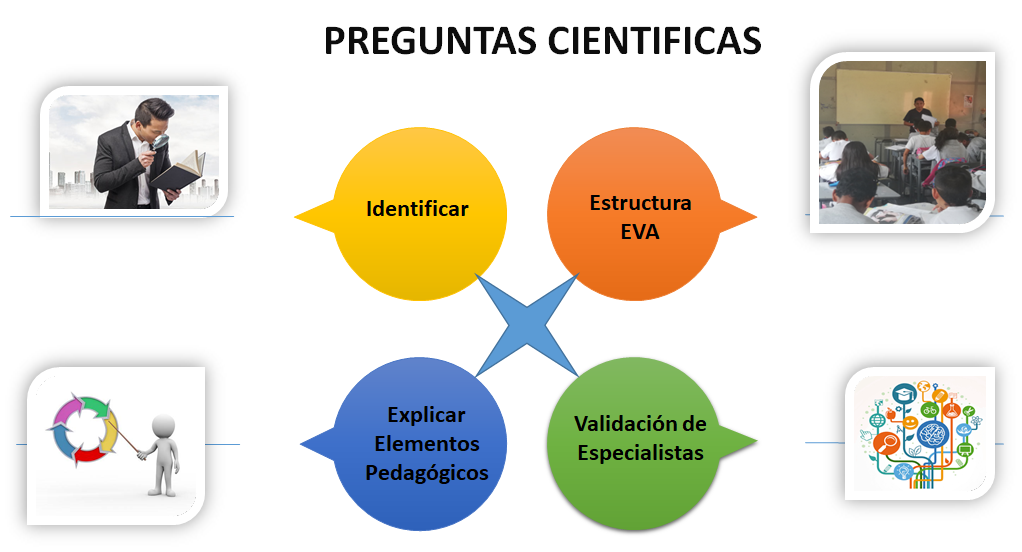 PREGUNTAS CIENTIFICAS

Identificar

Estructura EVA

Explicar Elementos Pedagógicos

Validación de Especialistas